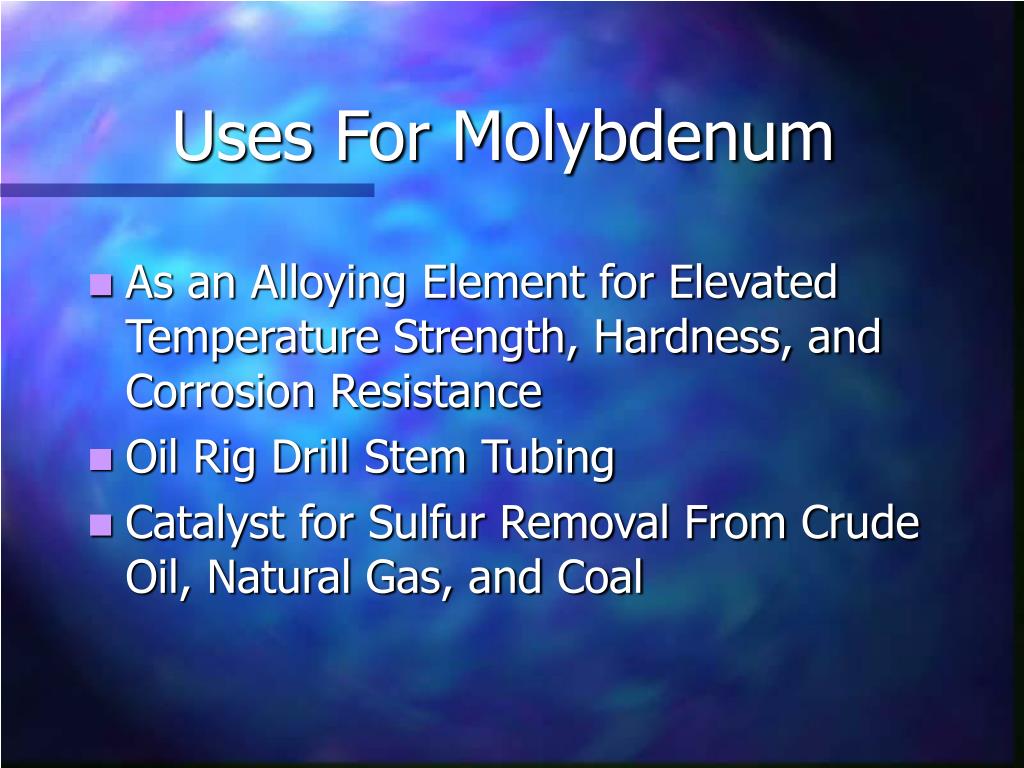 Uses For Molybdenum

- As an Alloying Element for Elevated Temperature Strength, Hardness, and Corrosion Resistance
- Oil Rig Drill Stem Tubing
- Catalyst for Sulfur Removal From Crude Oil, Natural Gas, and Coal